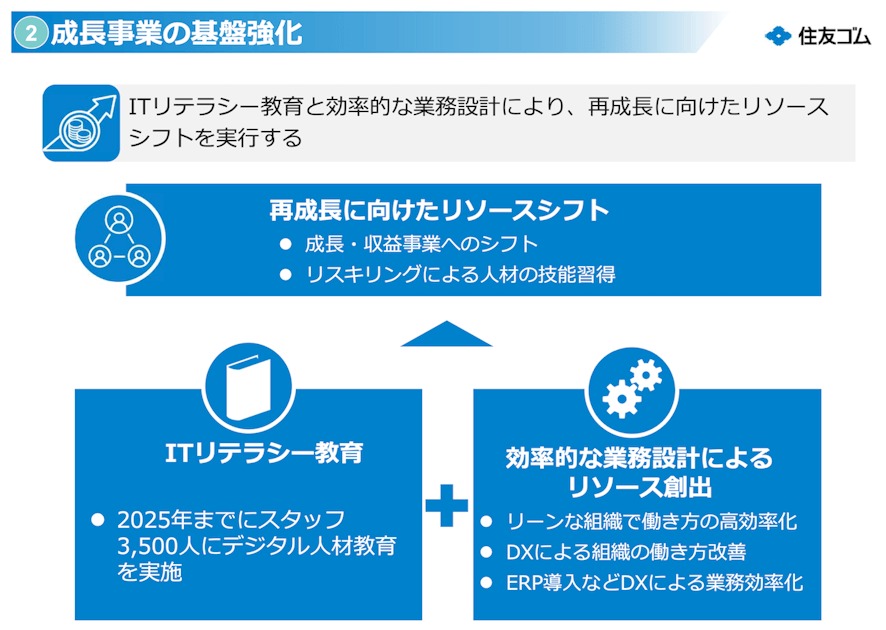 2 成長事業の基盤強化

住友ゴム

ITリテラシー教育と効率的な業務設計により、再成長に向けたリソースシフトを実行する

再成長に向けたリソースシフト
● 成長・収益事業へのシフト
● リスキリングによる人材の技能習得

ITリテラシー教育
● 2025年までにスタッフ3,500人にデジタル人材教育を実施

効率的な業務設計によるリソース創出
● リーンな組織で働き方の高効率化
● DXによる組織の働き方改善
● ERP導入などDXによる業務効率化